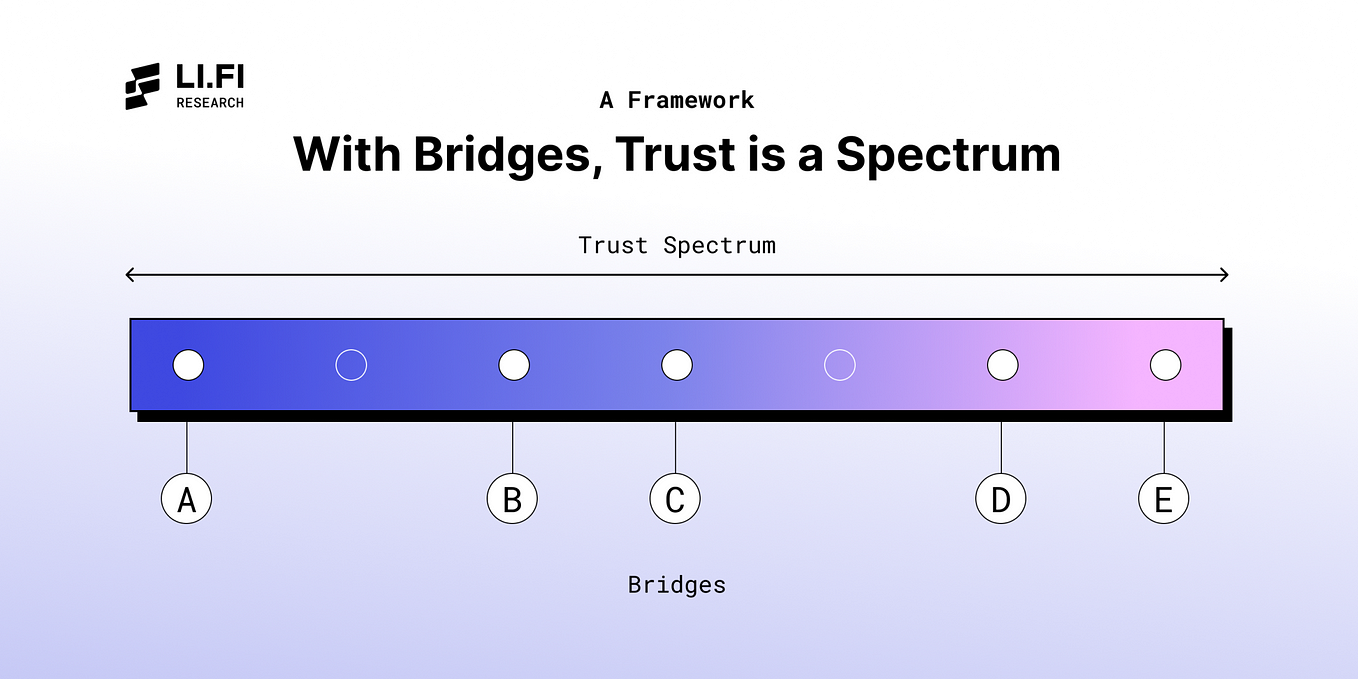 LI.FI
RESEARCH

A Framework

With Bridges, Trust is a Spectrum

Trust Spectrum

A B C D E

Bridges